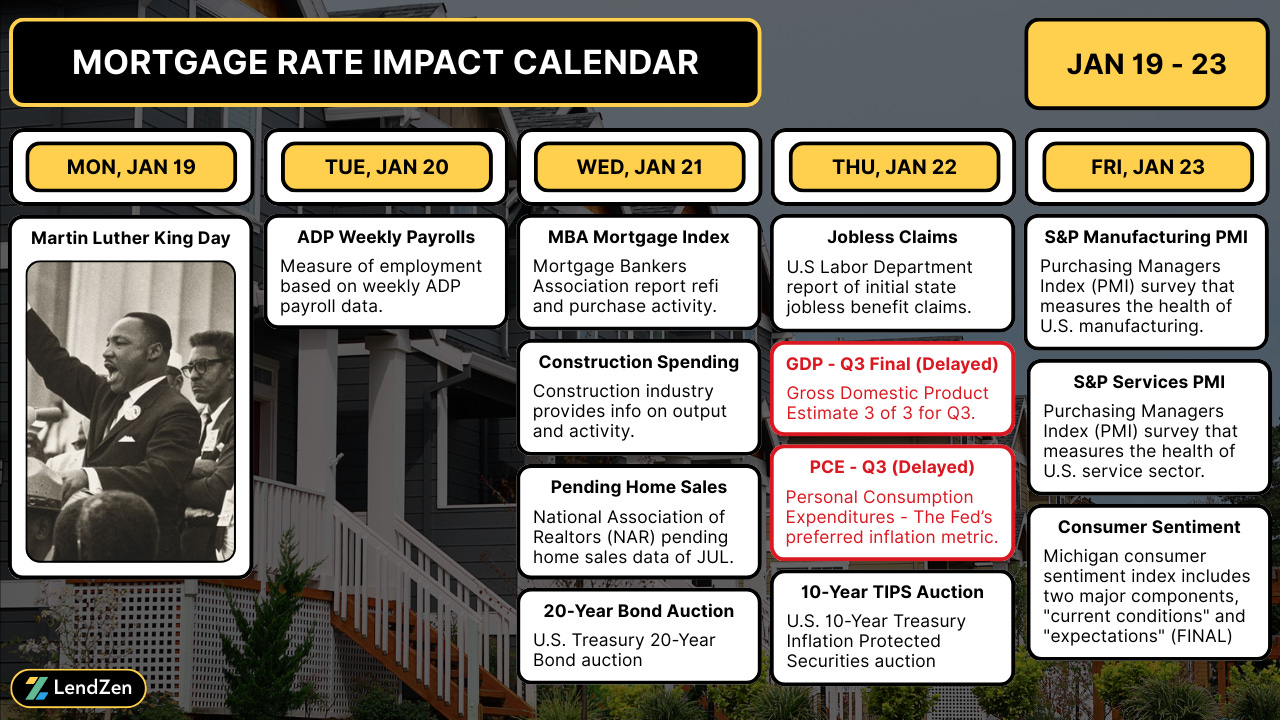 MORTGAGE RATE IMPACT CALENDAR

JAN 19 - 23

MON, JAN 19

Martin Luther King Day

TUE, JAN 20

ADP Weekly Payrolls
Measure of employment based on weekly ADP payroll data.

WED, JAN 21

MBA Mortgage Index
Mortgage Bankers Association report refi and purchase activity.

Construction Spending
Construction industry provides info on output and activity.

Pending Home Sales
National Association of Realtors (NAR) pending home sales data of JUL.

20-Year Bond Auction
U.S. Treasury 20-Year Bond auction

THU, JAN 22

Jobless Claims
U.S Labor Department report of initial state jobless benefit claims.

GDP - Q3 Final (Delayed)
Gross Domestic Product Estimate 3 of 3 for Q3.

PCE - Q3 (Delayed)
Personal Consumption Expenditures - The Fed's preferred inflation metric.

10-Year TIPS Auction
U.S. 10-Year Treasury Inflation Protected Securities auction

FRI, JAN 23

S&P Manufacturing PMI
Purchasing Managers Index (PMI) survey that measures the health of U.S. manufacturing.

S&P Services PMI
Purchasing Managers Index (PMI) survey that measures the health of U.S. service sector.

Consumer Sentiment
Michigan consumer sentiment index includes two major components, "current conditions" and "expectations" (FINAL)

LendZen